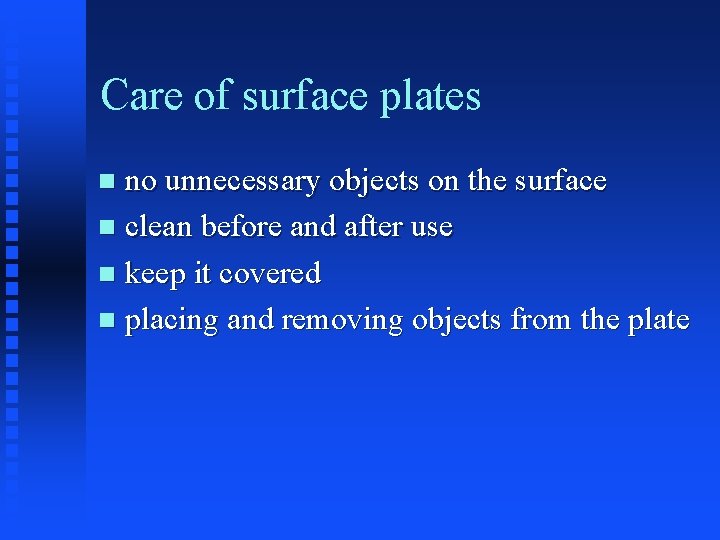 Care of surface plates

- no unnecessary objects on the surface
- clean before and after use
- keep it covered
- placing and removing objects from the plate